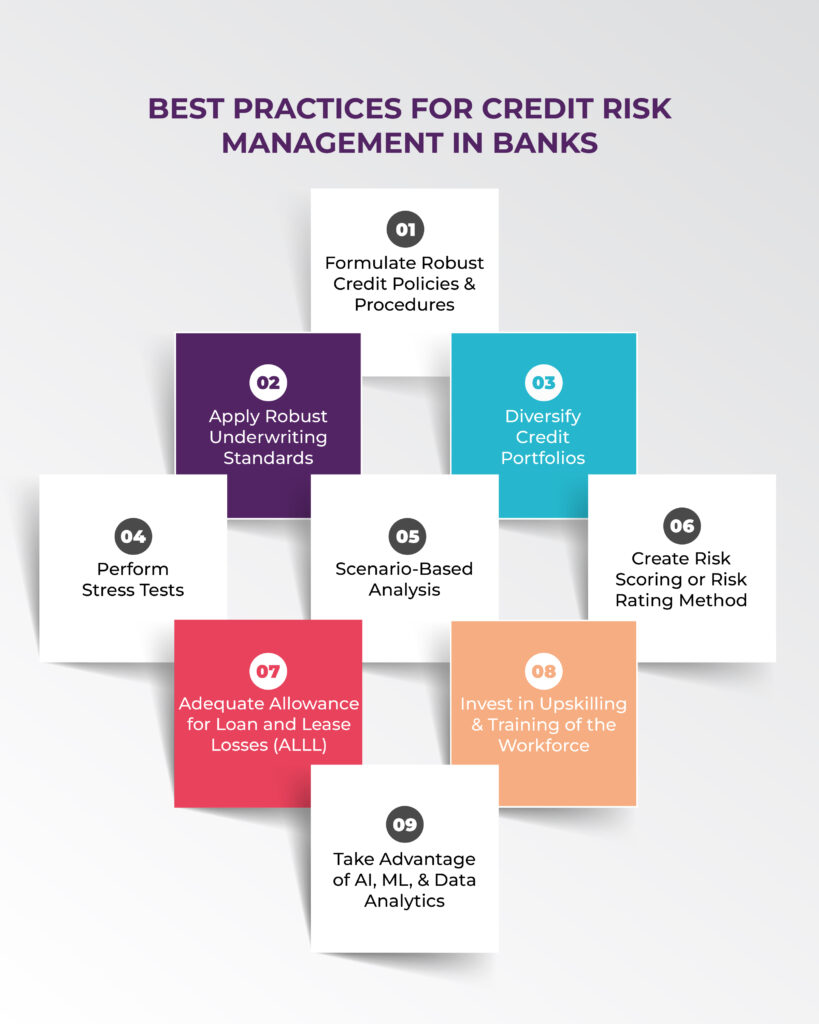 BEST PRACTICES FOR CREDIT RISK MANAGEMENT IN BANKS

01
Formulate Robust Credit Policies & Procedures

02
Apply Robust Underwriting Standards

03
Diversify Credit Portfolios

04
Perform Stress Tests

05
Scenario-Based Analysis

06
Create Risk Scoring or Risk Rating Method

07
Adequate Allowance for Loan and Lease Losses (ALLL)

08
Invest in Upskilling & Training of the Workforce

09
Take Advantage of AI, ML, & Data Analytics